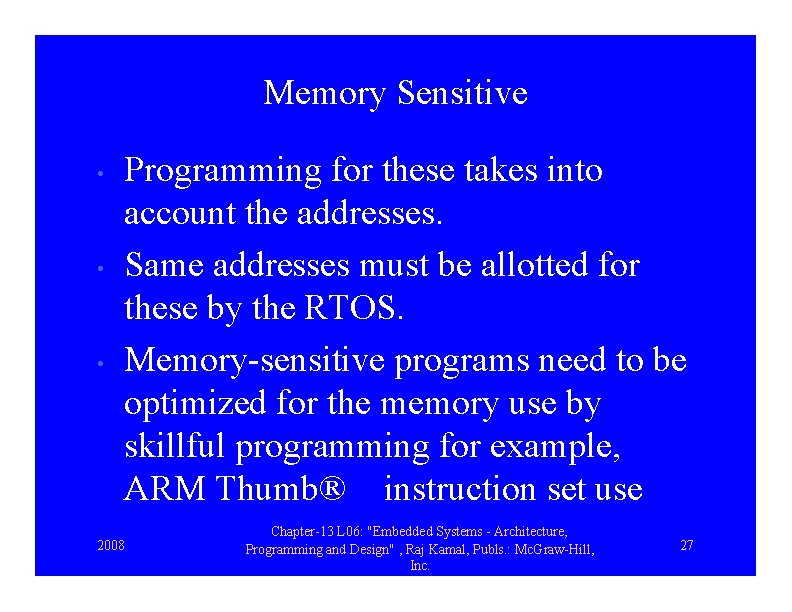 Memory Sensitive

• Programming for these takes into account the addresses.

• Same addresses must be allotted for these by the RTOS.

• Memory-sensitive programs need to be optimized for the memory use by skillful programming for example, ARM Thumb® instruction set use

2008

Chapter-13 L06: "Embedded Systems - Architecture, Programming and Design" , Raj Kamal, Publs.: McGraw-Hill, Inc.

27